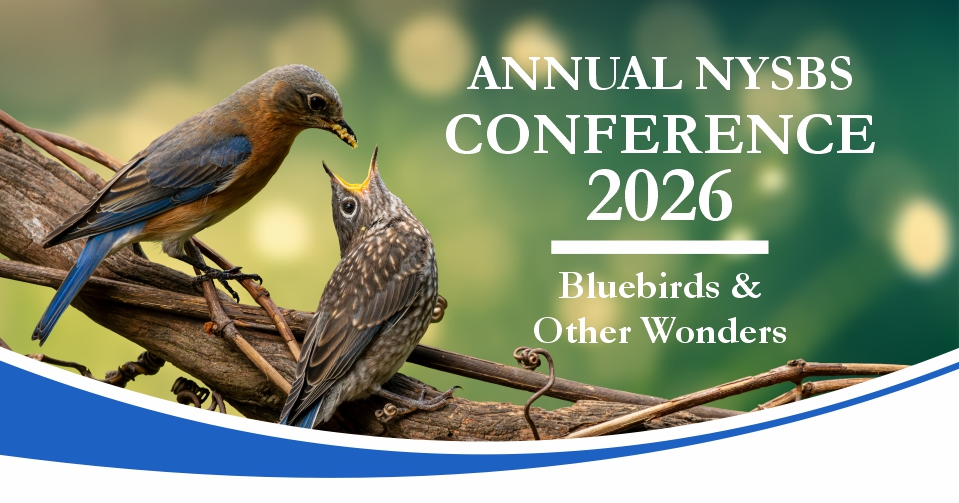 ANNUAL NYSBS CONFERENCE 2026

Bluebirds & Other Wonders